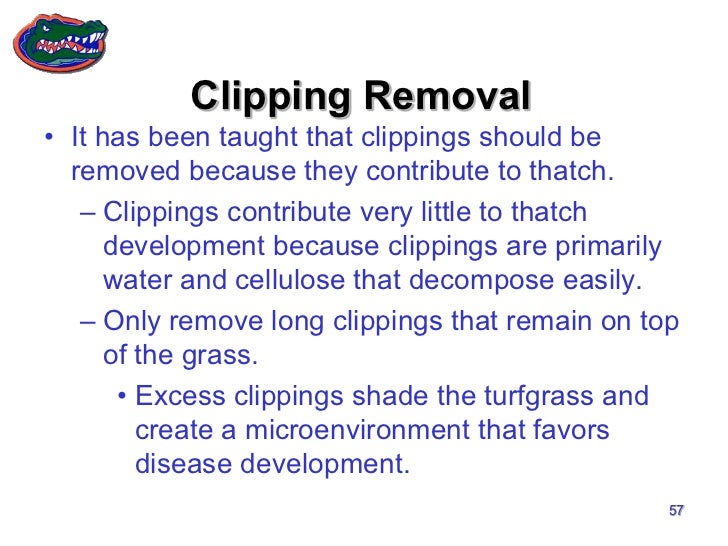 Clipping Removal

• It has been taught that clippings should be removed because they contribute to thatch.

– Clippings contribute very little to thatch development because clippings are primarily water and cellulose that decompose easily.

– Only remove long clippings that remain on top of the grass.

• Excess clippings shade the turfgrass and create a microenvironment that favors disease development.

57